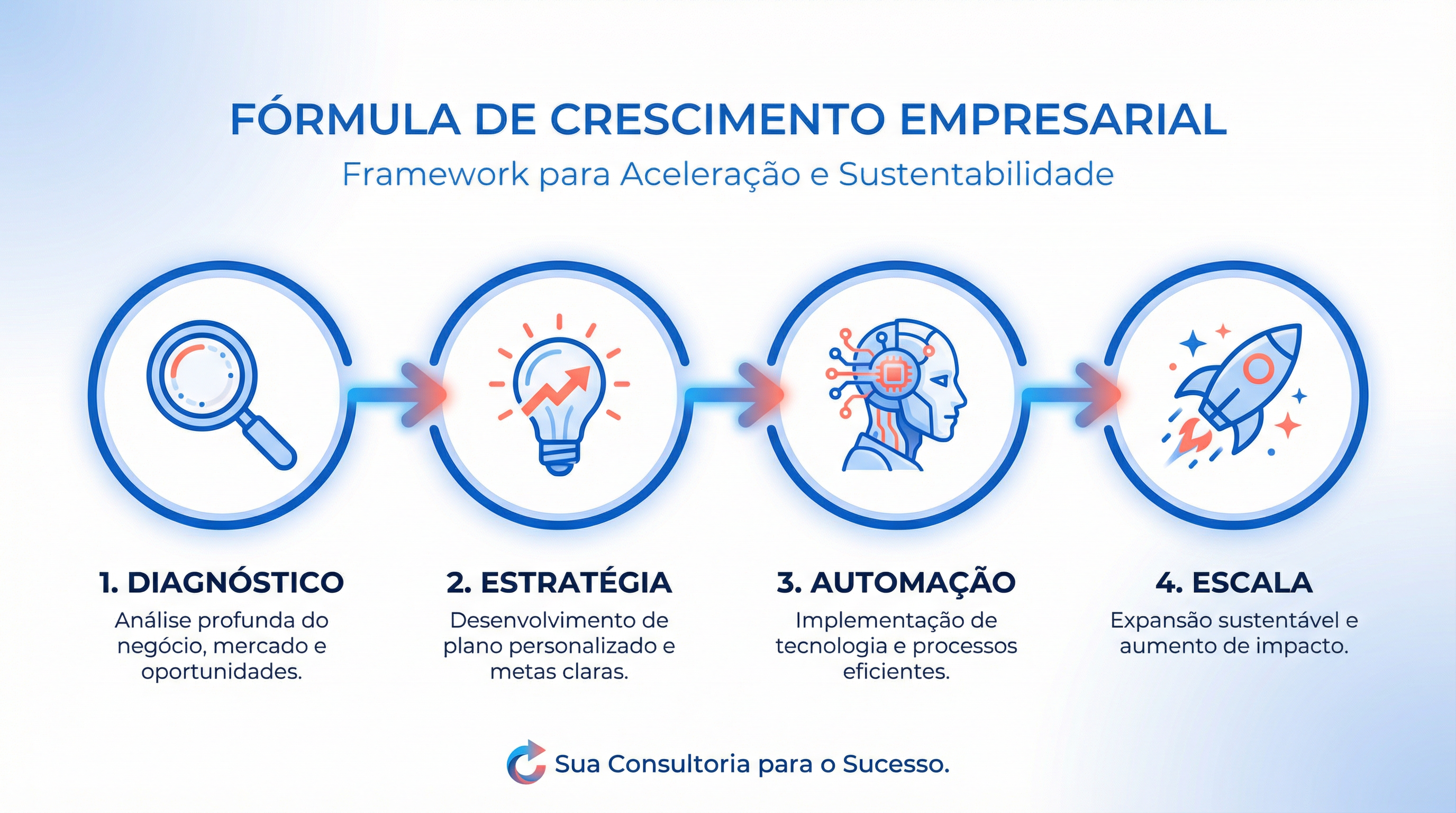 FÓRMULA DE CRESCIMENTO EMPRESARIAL

Framework para Aceleração e Sustentabilidade

1. DIAGNÓSTICO

Análise profunda do negócio, mercado e oportunidades.

2. ESTRATÉGIA

Desenvolvimento de plano personalizado e metas claras.

3. AUTOMAÇÃO

Implementação de tecnologia e processos eficientes.

4. ESCALA

Expansão sustentável e aumento de impacto.

Sua Consultoria para o Sucesso.